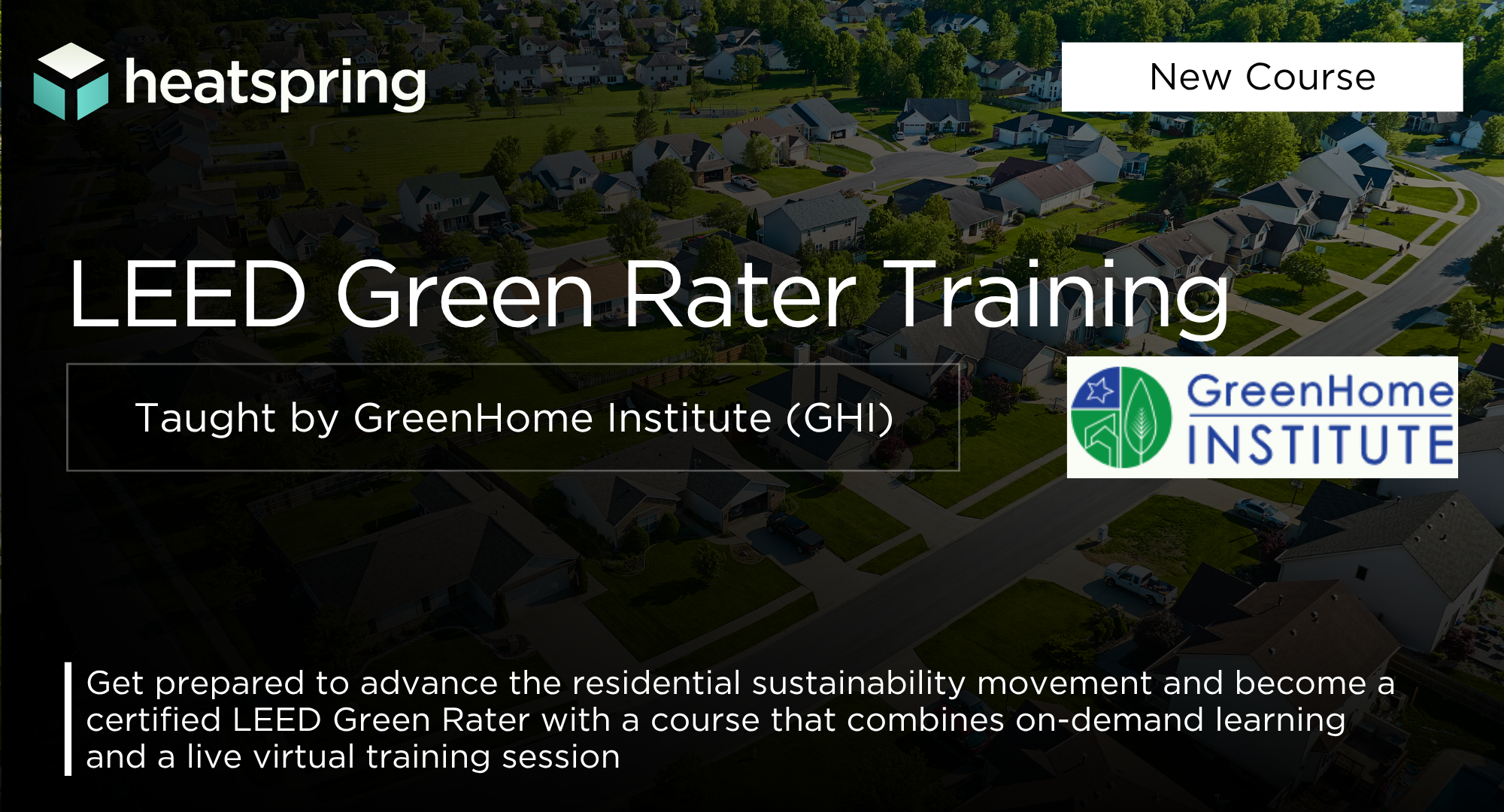 heatspring

New Course

LEED Green Rater Training

Taught by GreenHome Institute (GHI)

GreenHome
INSTITUTE

Get prepared to advance the residential sustainability movement and become a certified LEED Green Rater with a course that combines on-demand learning and a live virtual training session